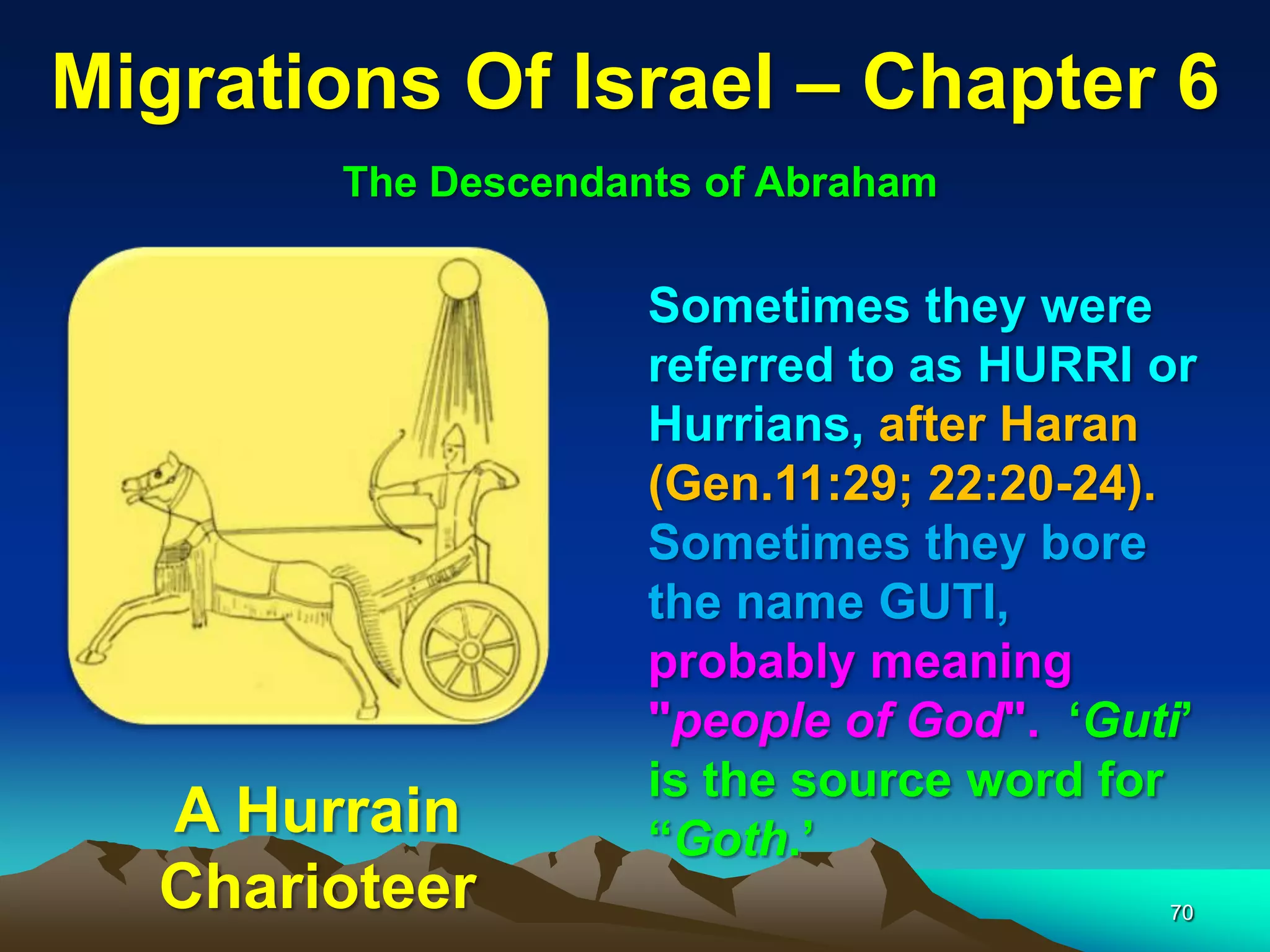 Migrations Of Israel – Chapter 6

The Descendants of Abraham

Sometimes they were referred to as HURRI or Hurrians, after Haran (Gen.11:29; 22:20-24). Sometimes they bore the name GUTI, probably meaning "people of God". ‘Guti’ is the source word for “Goth.’

A Hurrain Charioteer

70